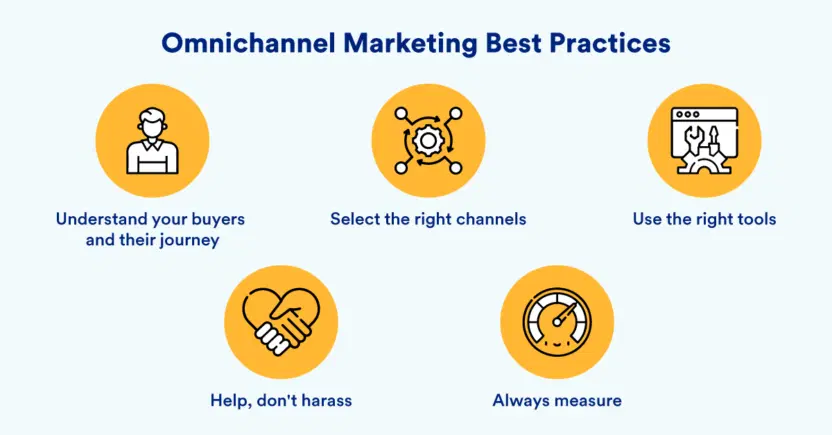 Omnichannel Marketing Best Practices

Understand your buyers and their journey

Select the right channels

Use the right tools

Help, don't harass

Always measure